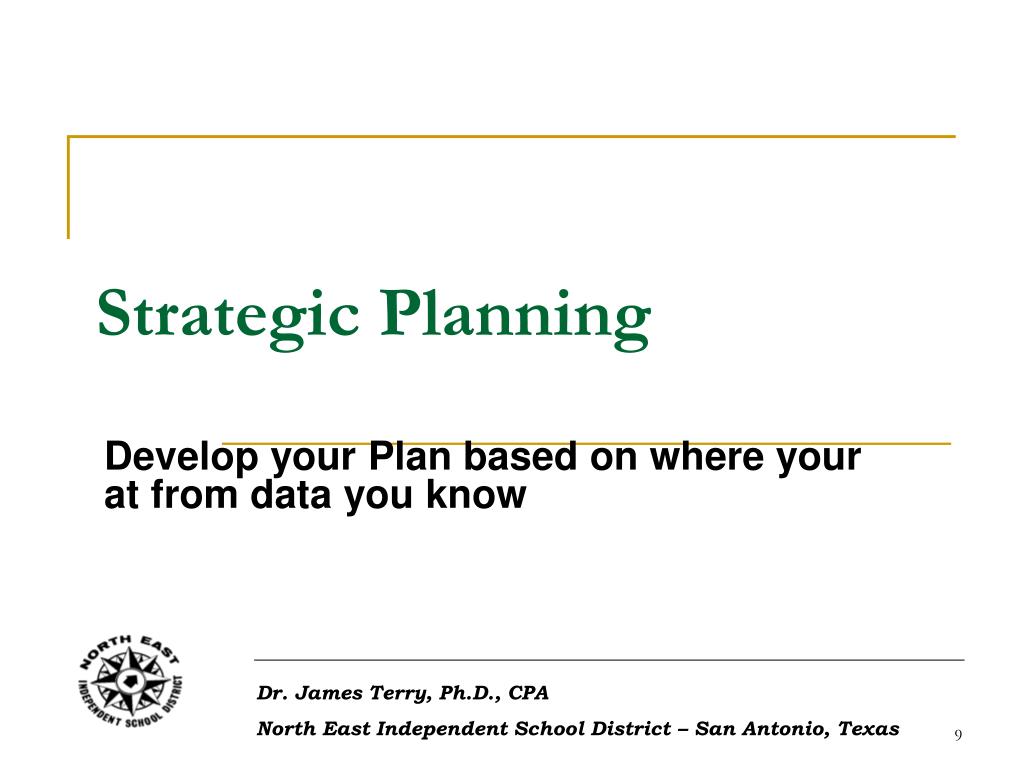 Strategic Planning

Develop your Plan based on where your at from data you know

NORTH EAST INDEPENDENT SCHOOL DISTRICT

Dr. James Terry, Ph.D., CPA

North East Independent School District – San Antonio, Texas

9